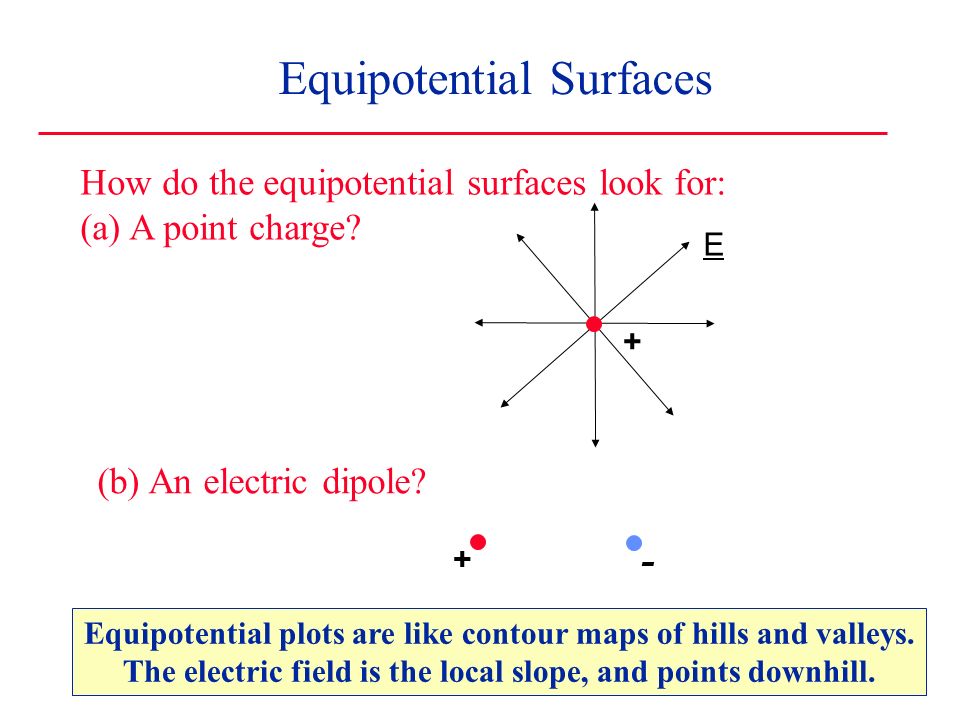 Equipotential Surfaces

How do the equipotential surfaces look for:
(a) A point charge?

E

+

(b) An electric dipole?

+ -

Equipotential plots are like contour maps of hills and valleys. The electric field is the local slope, and points downhill.